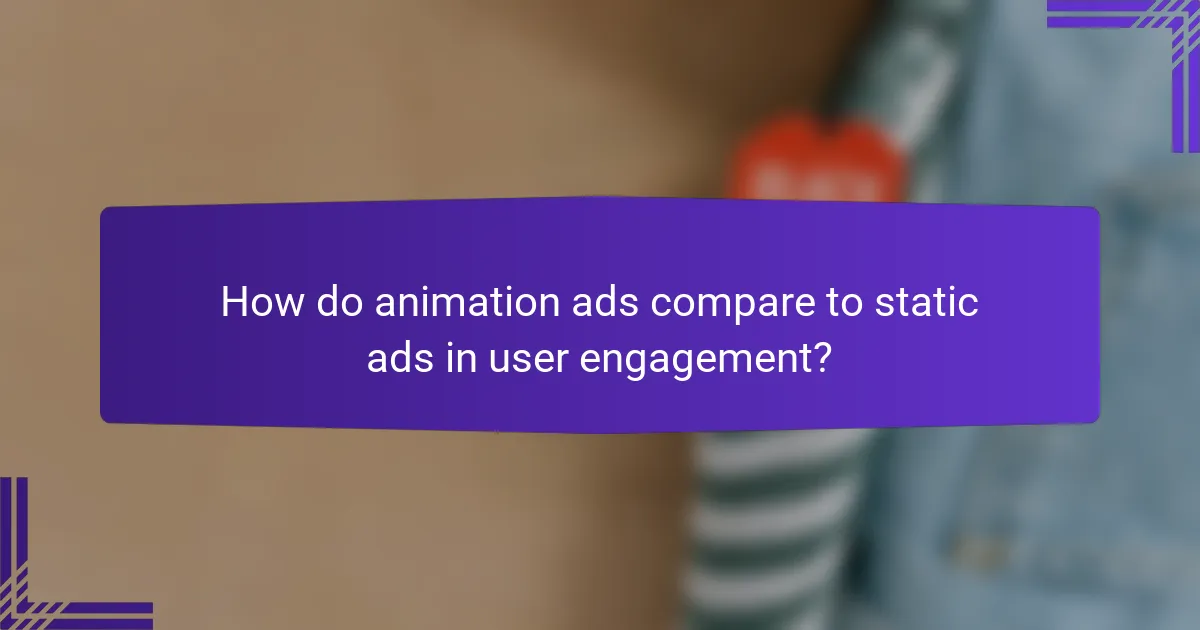 How do animation ads compare to static ads in user engagement?